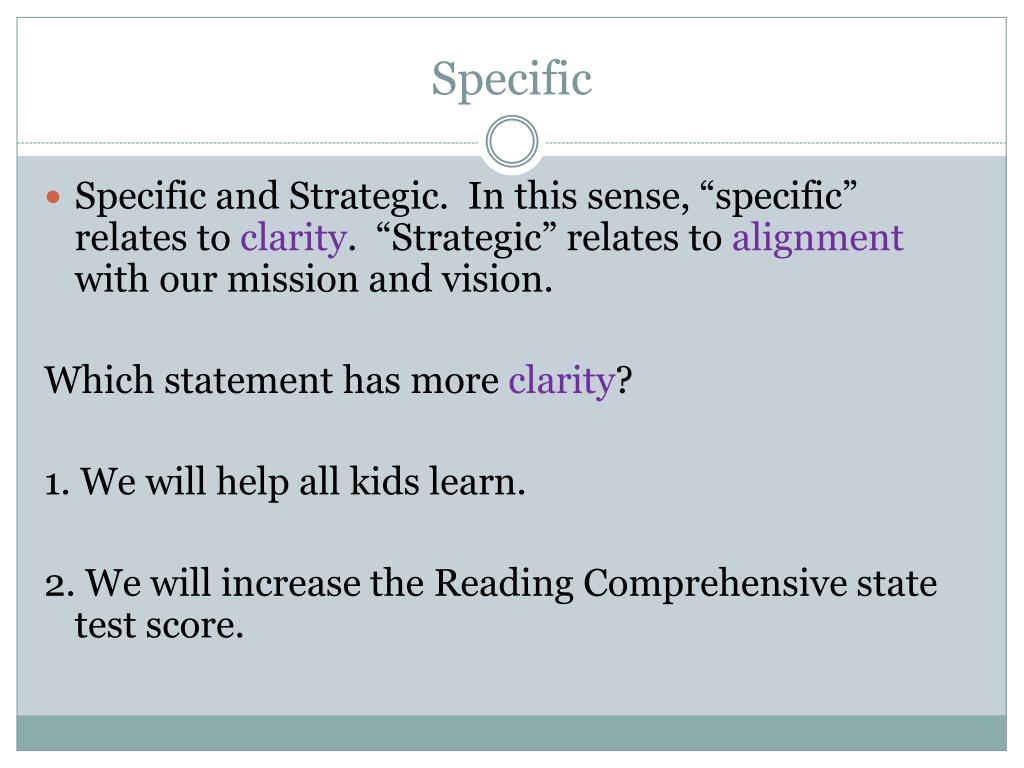 Specific

Specific and Strategic. In this sense, “specific” relates to clarity. “Strategic” relates to alignment with our mission and vision.

Which statement has more clarity?

1. We will help all kids learn.

2. We will increase the Reading Comprehensive state test score.